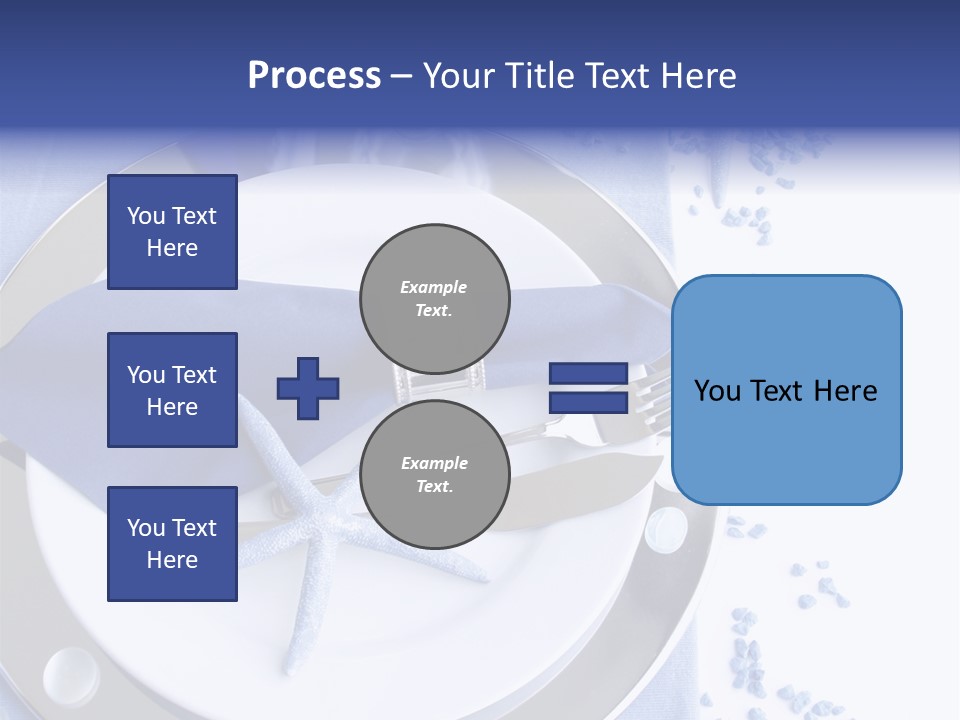 Process – Your Title Text Here

You Text Here

You Text Here

You Text Here

Example Text.

Example Text.

You Text Here